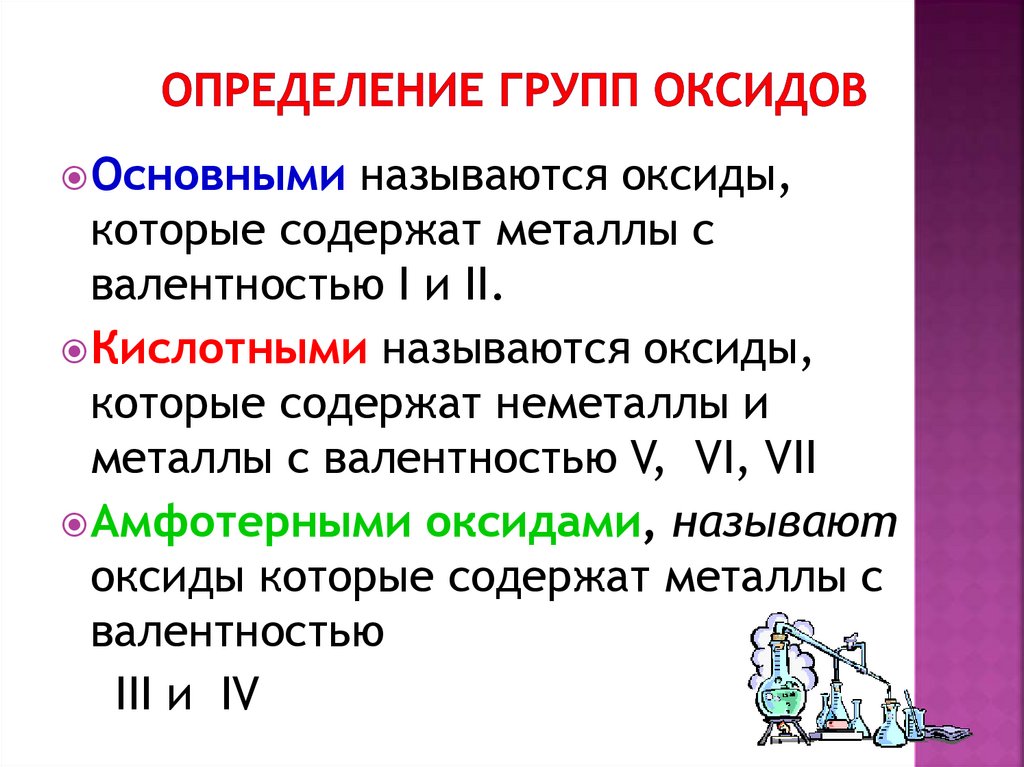 ОПРЕДЕЛЕНИЕ ГРУПП ОКСИДОВ

Основными называются оксиды, которые содержат металлы с валентностью I и II.

Кислотными называются оксиды, которые содержат неметаллы и металлы с валентностью V, VI, VII

Амфотерными оксидами, называют оксиды которые содержат металлы с валентностью

III и IV